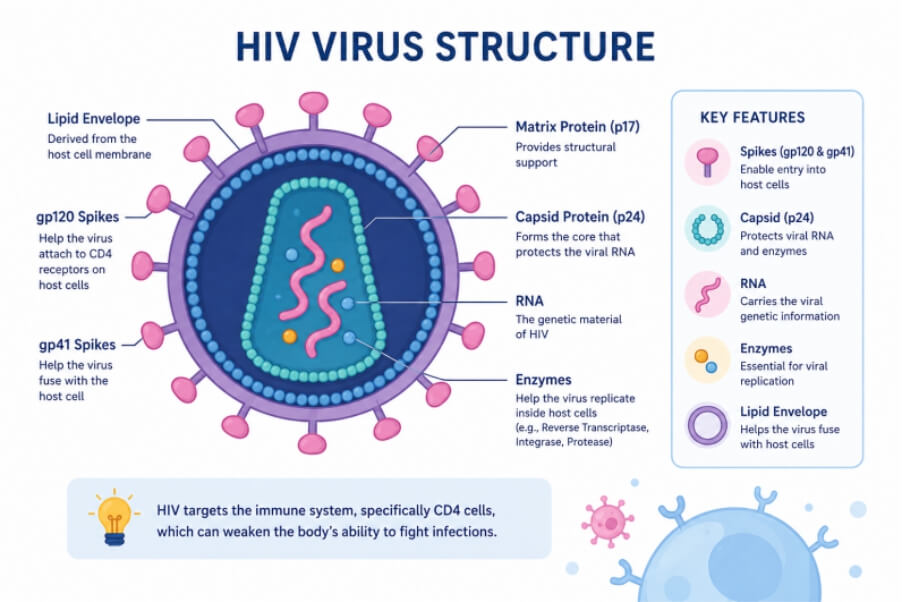 HIV VIRUS STRUCTURE

Lipid Envelope
Derived from the host cell membrane

gp120 Spikes
Help the virus attach to CD4 receptors on host cells

gp41 Spikes
Help the virus fuse with the host cell

Matrix Protein (p17)
Provides structural support

Capsid Protein (p24)
Forms the core that protects the viral RNA

RNA
The genetic material of HIV

Enzymes
Help the virus replicate inside host cells (e.g., Reverse Transcriptase, Integrase, Protease)

KEY FEATURES

Spikes (gp120 & gp41)
Enable entry into host cells

Capsid (p24)
Protects viral RNA and enzymes

RNA
Carries the viral genetic information

Enzymes
Essential for viral replication

Lipid Envelope
Helps the virus fuse with host cells

HIV targets the immune system, specifically CD4 cells, which can weaken the body's ability to fight infections.